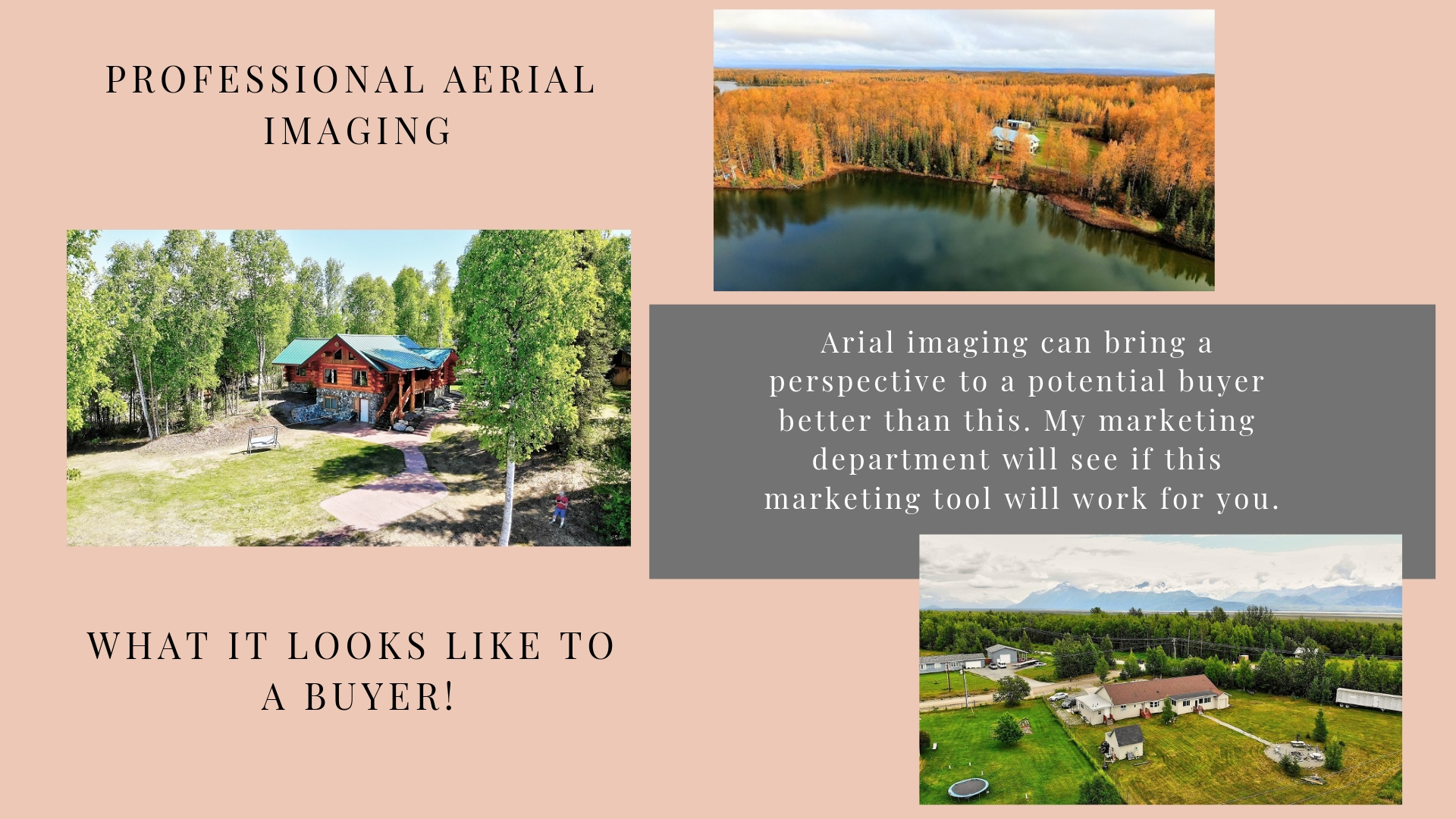 PROFESSIONAL AERIAL IMAGING

Arial imaging can bring a perspective to a potential buyer better than this. My marketing department will see if this marketing tool will work for you.

WHAT IT LOOKS LIKE TO A BUYER!